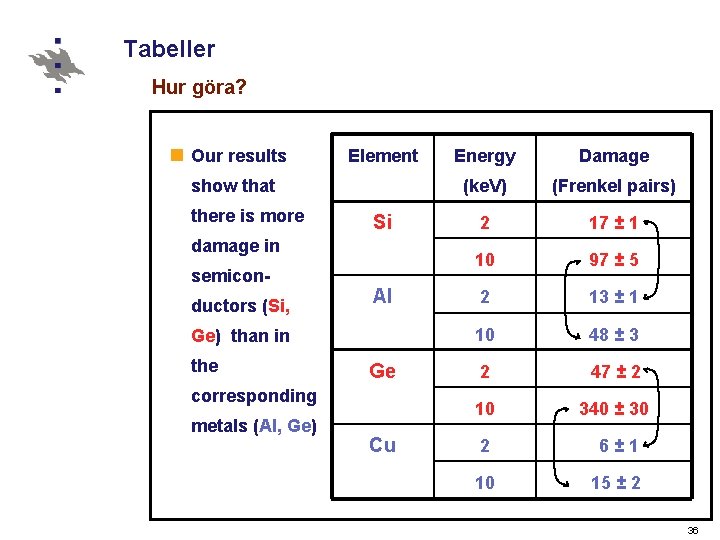 Tabeller

Hur göra?

Our results show that there is more damage in semiconductors (Si, Ge) than in the corresponding metals (Al, Ge)

| Element | Energy (keV) | Damage (Frenkel pairs) |
|---|---|---|
| Si | 2 | 17 ± 1 |
| | 10 | 97 ± 5 |
| Al | 2 | 13 ± 1 |
| | 10 | 48 ± 3 |
| Ge | 2 | 47 ± 2 |
| | 10 | 340 ± 30 |
| Cu | 2 | 6 ± 1 |
| | 10 | 15 ± 2 |

36